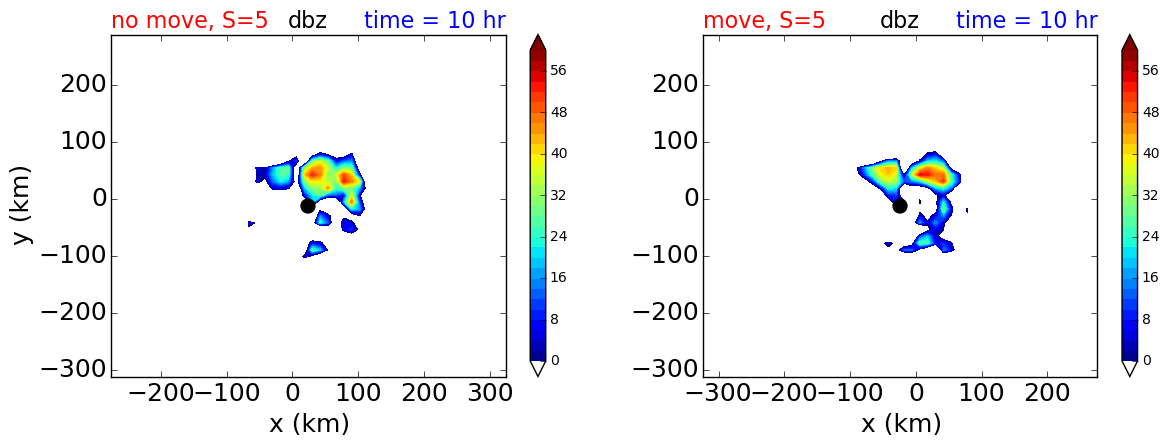 no move, S=5 dbz time = 10 hr

200
100
0
−100
−200
−300
y (km)

−200 −100 0 100 200 300
x (km)

56
48
40
32
24
16
8
0

move, S=5 dbz time = 10 hr

200
100
0
−100
−200
−300

−300 −200 −100 0 100 200
x (km)

56
48
40
32
24
16
8
0